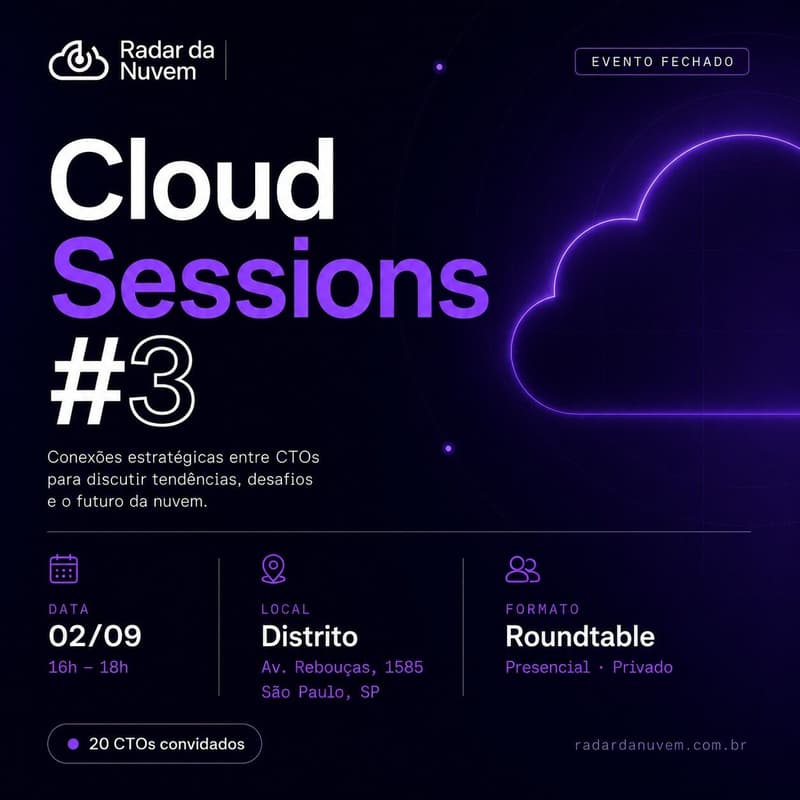 Radar da Nuvem

EVENTO FECHADO

Cloud Sessions #3

Conexões estratégicas entre CTOs para discutir tendências, desafios e o futuro da nuvem.

DATA
02/09
16h – 18h

LOCAL
Distrito
Av. Rebouças, 1585
São Paulo, SP

FORMATO
Roundtable
Presencial · Privado

20 CTOs convidados

radardanuvem.com.br